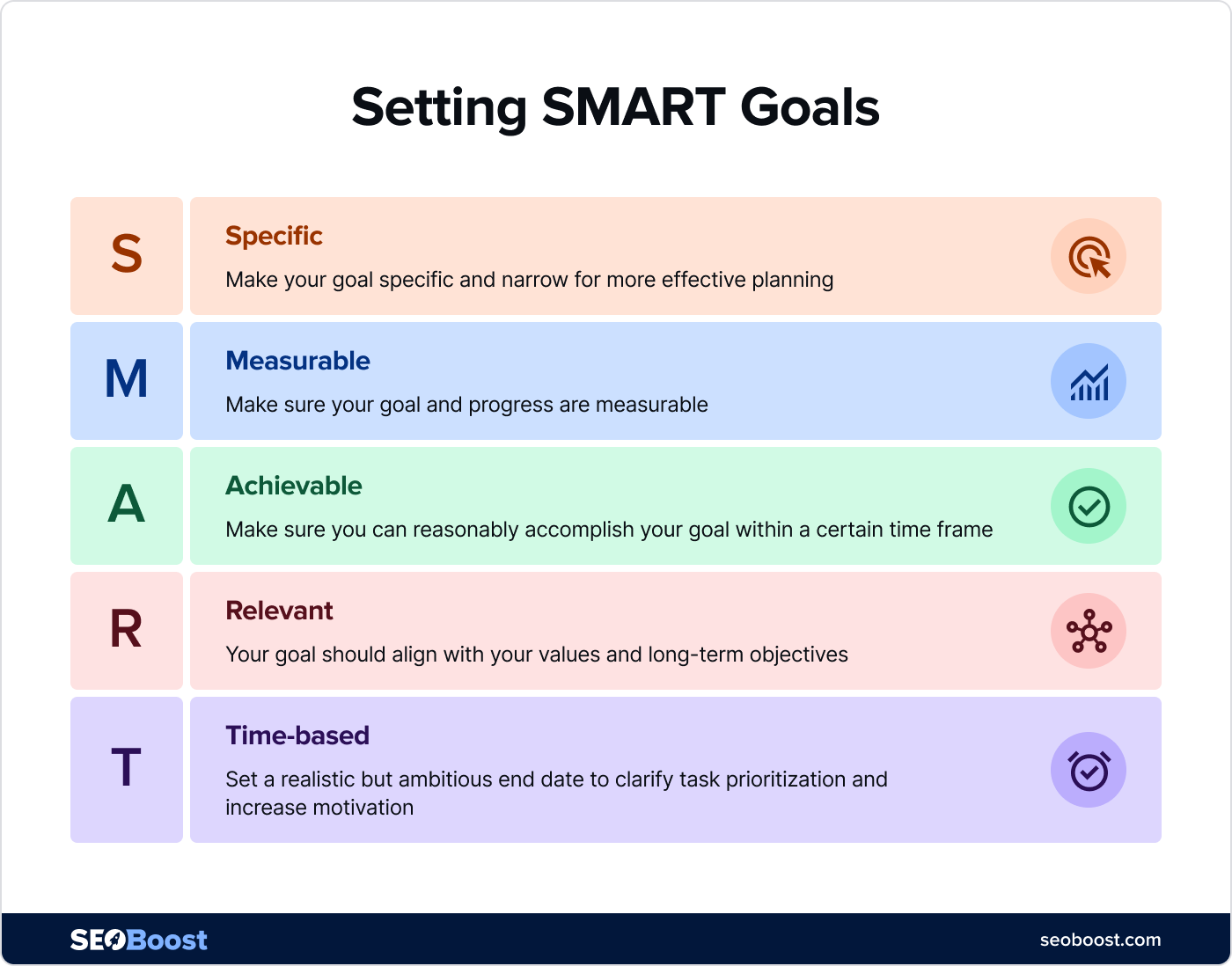 Setting SMART Goals

S

Specific

Make your goal specific and narrow for more effective planning

M

Measurable

Make sure your goal and progress are measurable

A

Achievable

Make sure you can reasonably accomplish your goal within a certain time frame

R

Relevant

Your goal should align with your values and long-term objectives

T

Time-based

Set a realistic but ambitious end date to clarify task prioritization and increase motivation

SEOBoost

seoboost.com